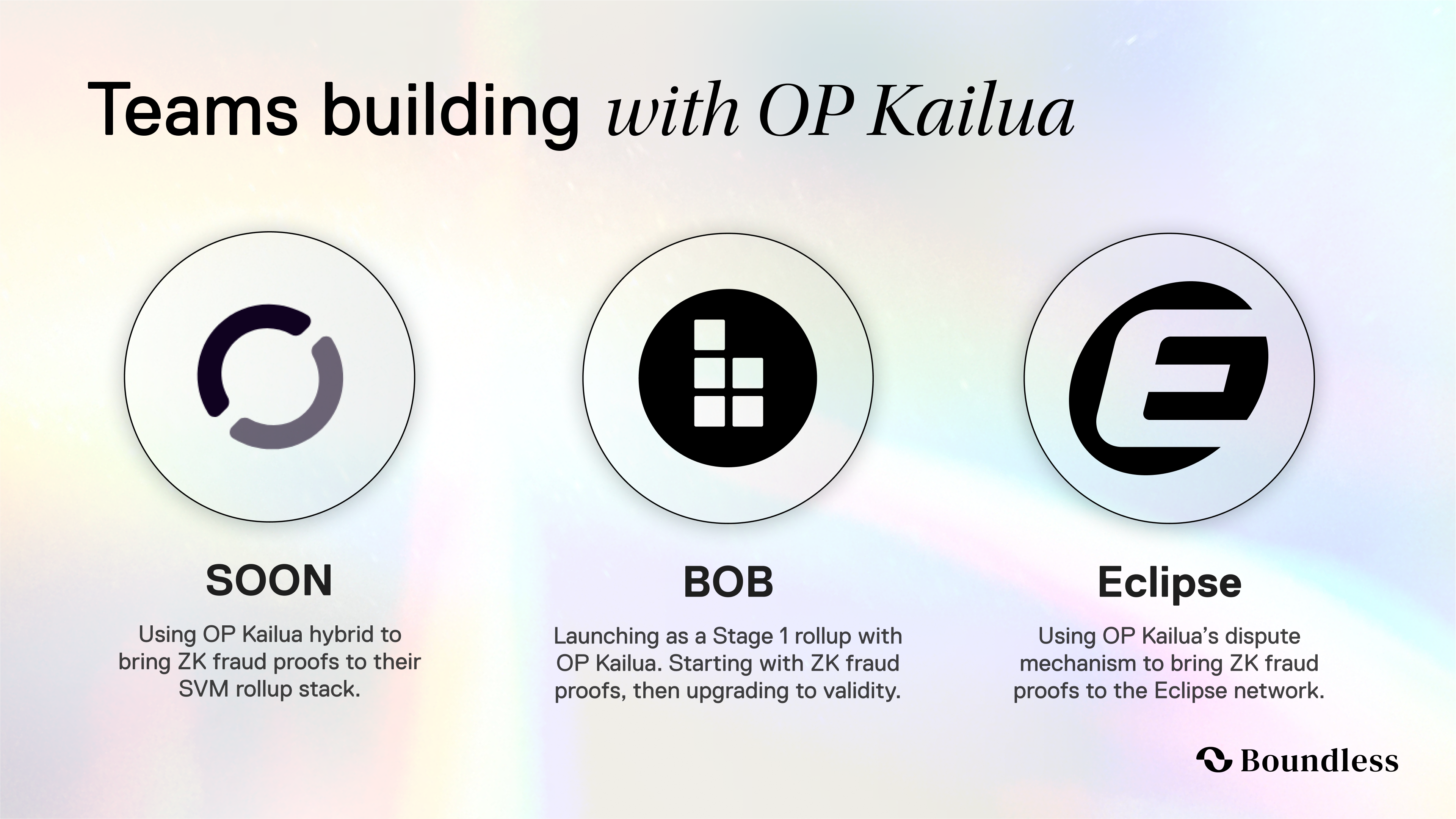 Teams building with OP Kailua

SOON

Using OP Kailua hybrid to bring ZK fraud proofs to their SVM rollup stack.

BOB

Launching as a Stage 1 rollup with OP Kailua. Starting with ZK fraud proofs, then upgrading to validity.

Eclipse

Using OP Kailua's dispute mechanism to bring ZK fraud proofs to the Eclipse network.

Boundless